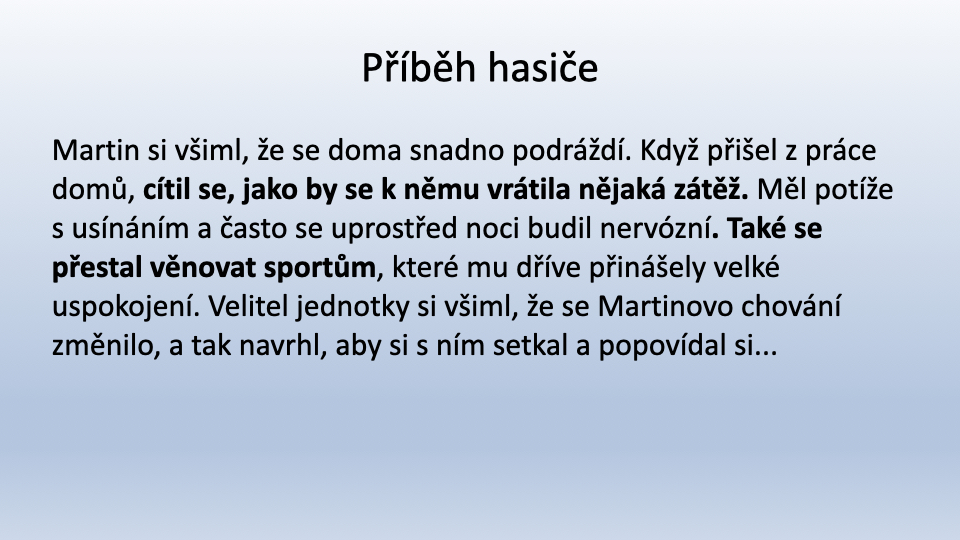 Příběh hasiče

Martin si všiml, že se doma snadno podráždí. Když přišel z práce domů, cítil se, jako by se k němu vrátila nějaká zátěž. Měl potíže s usínáním a často se uprostřed noci budil nervózní. Také se přestal věnovat sportům, které mu dříve přinášely velké uspokojení. Velitel jednotky si všiml, že se Martinovo chování změnilo, a tak navrhl, aby si s ním setkal a popovídal si...